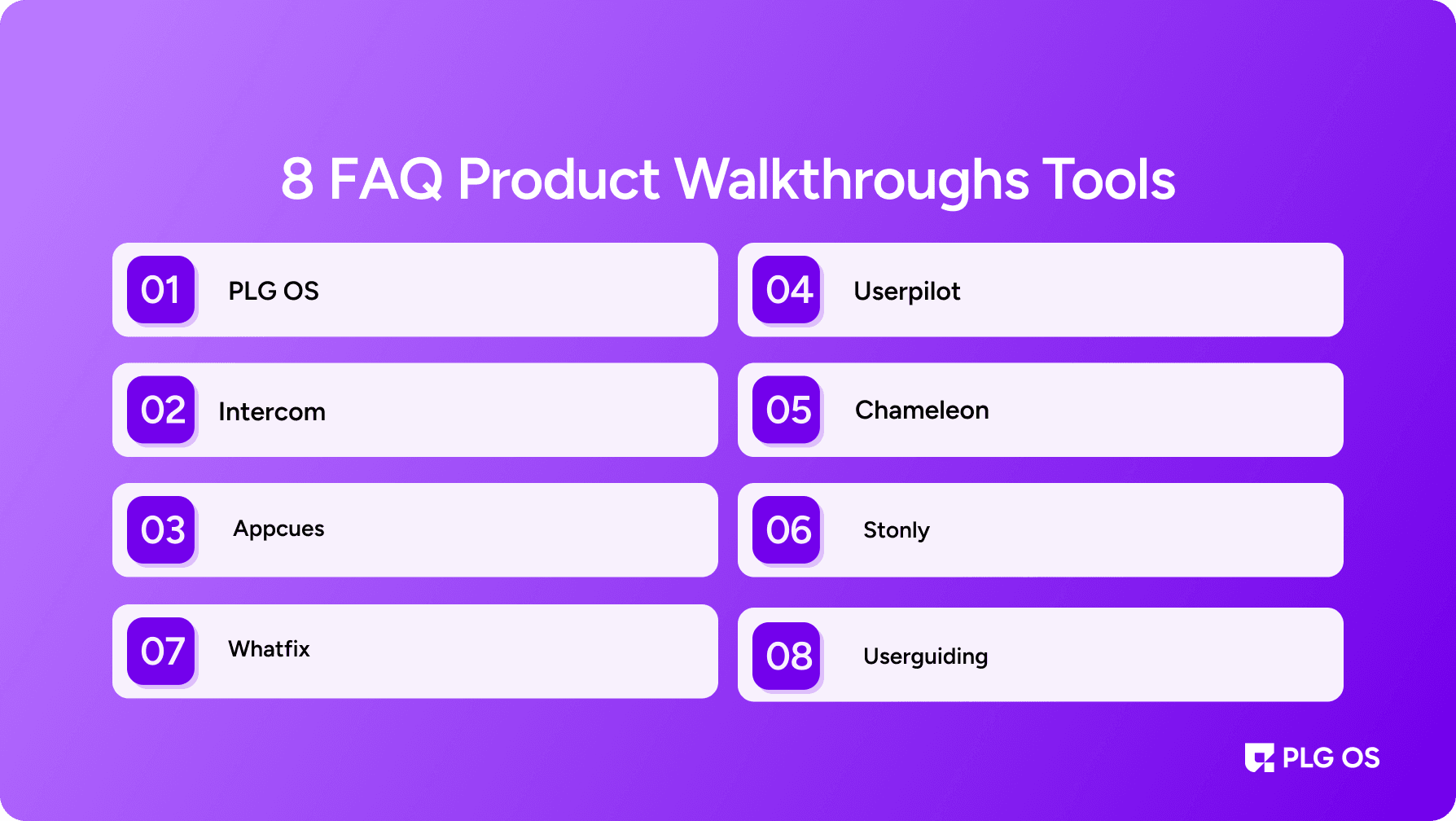 8 FAQ Product Walkthroughs Tools

01 PLG OS

02 Intercom

03 Appcues

07 Whatfix

04 Userpilot

05 Chameleon

06 Stonly

08 Userguiding

PLG OS